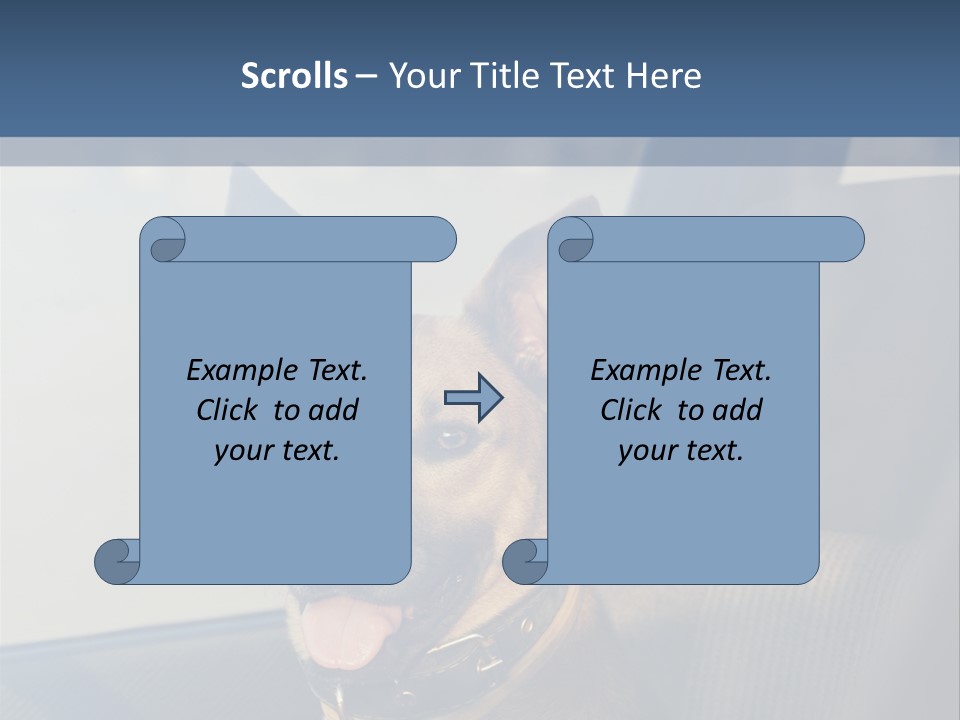 Scrolls – Your Title Text Here

Example Text. Click to add your text.

Example Text. Click to add your text.